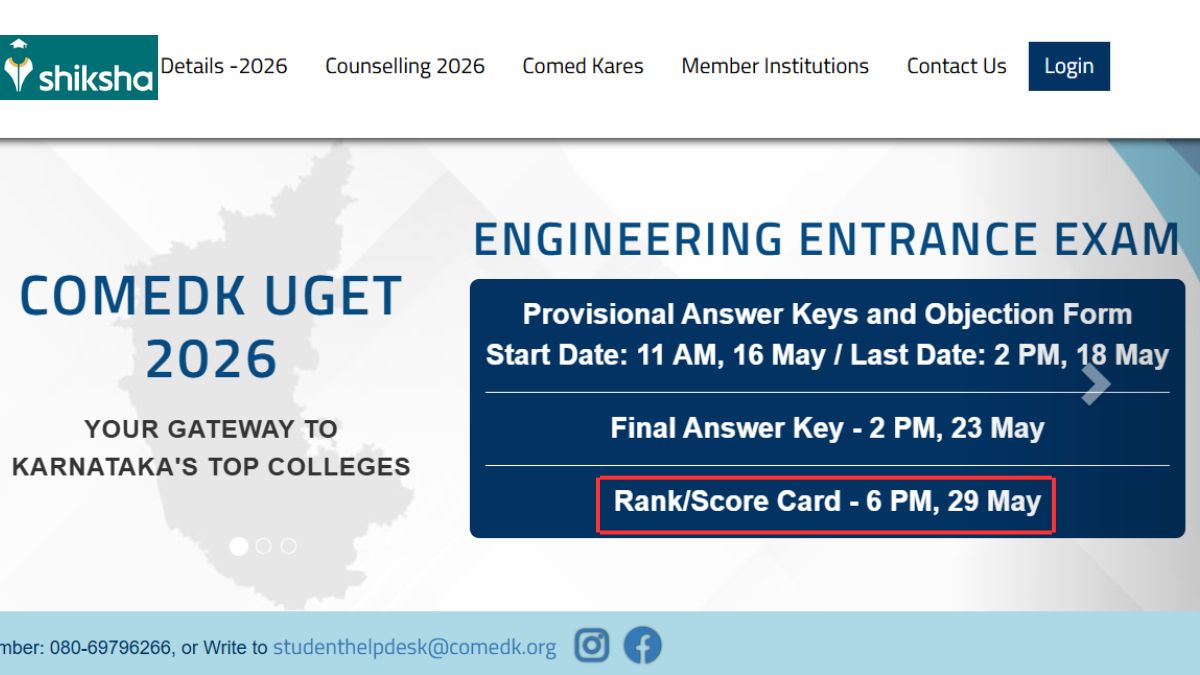 shiksha

Details -2026 Counselling 2026 Comed Kares Member Institutions Contact Us Login

COMEDK UGET 2026

YOUR GATEWAY TO KARNATAKA'S TOP COLLEGES

ENGINEERING ENTRANCE EXAM

Provisional Answer Keys and Objection Form
Start Date: 11 AM, 16 May / Last Date: 2 PM, 18 May

Final Answer Key - 2 PM, 23 May

Rank/Score Card - 6 PM, 29 May

mber: 080-69796266, or Write to studenthelpdesk@comedk.org